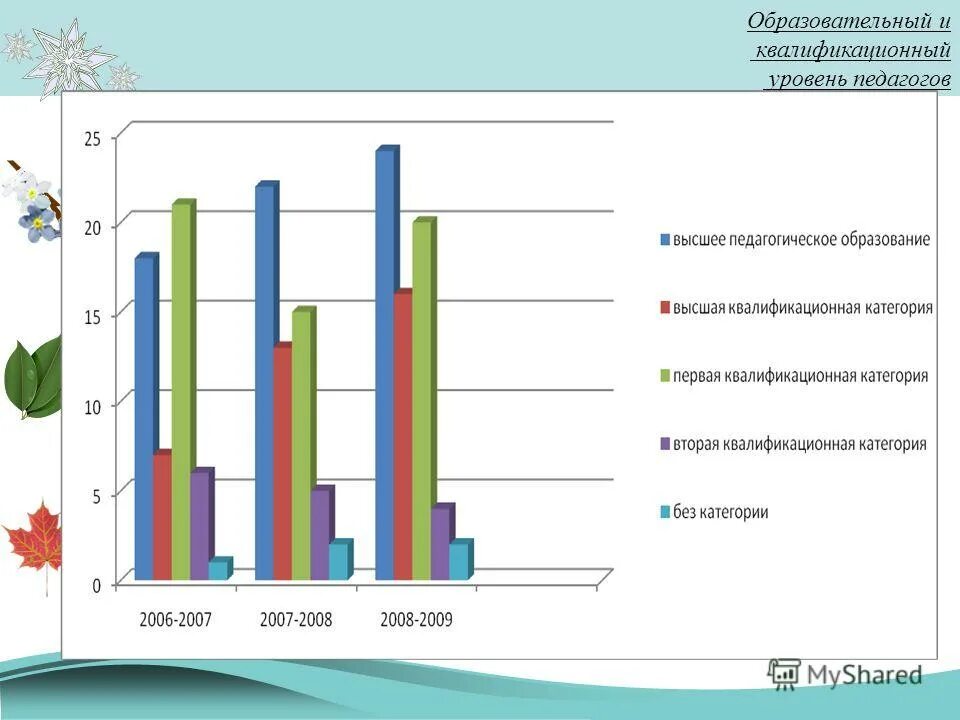 Образовательный и квалификационный уровень педагогов

25
20
15
10
5
0

2006-2007
2007-2008
2008-2009

высшее педагогическое образование
высшая квалификационная категория
первая квалификационная категория
вторая квалификационная категория
без категории

MyShared